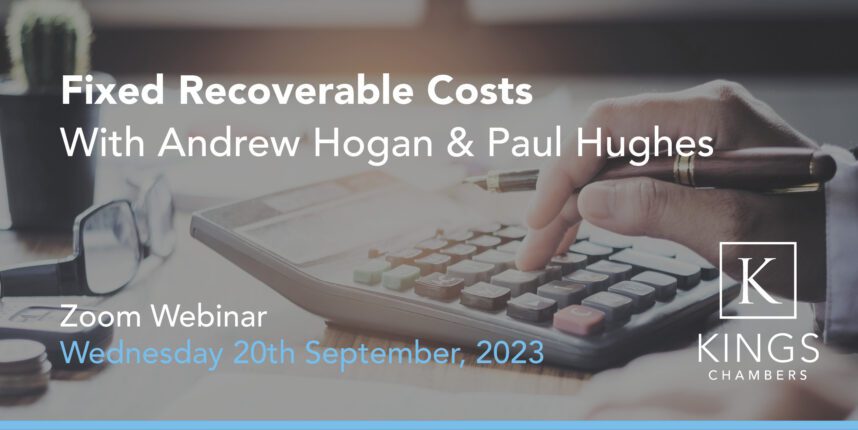 Fixed Recoverable Costs
With Andrew Hogan & Paul Hughes

Zoom Webinar
Wednesday 20th September, 2023

K
KINGS
CHAMBERS